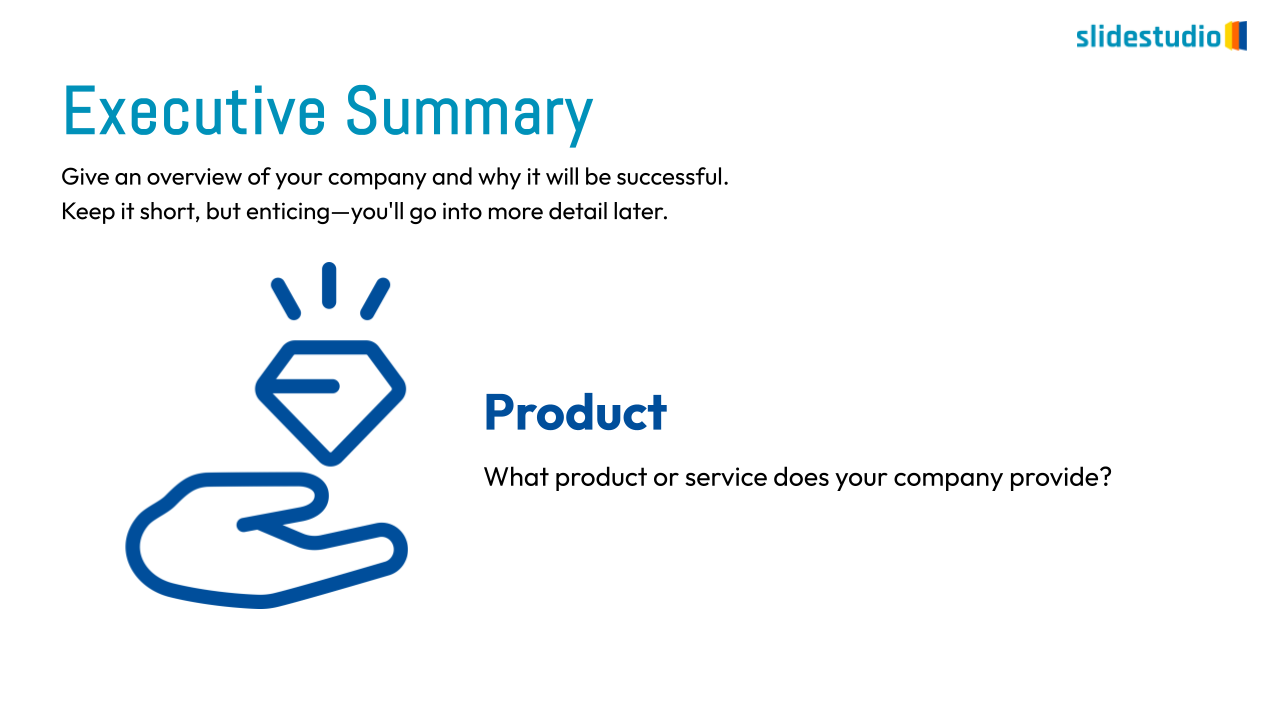 slidestudio

Executive Summary

Give an overview of your company and why it will be successful. Keep it short, but enticing—you'll go into more detail later.

Product

What product or service does your company provide?